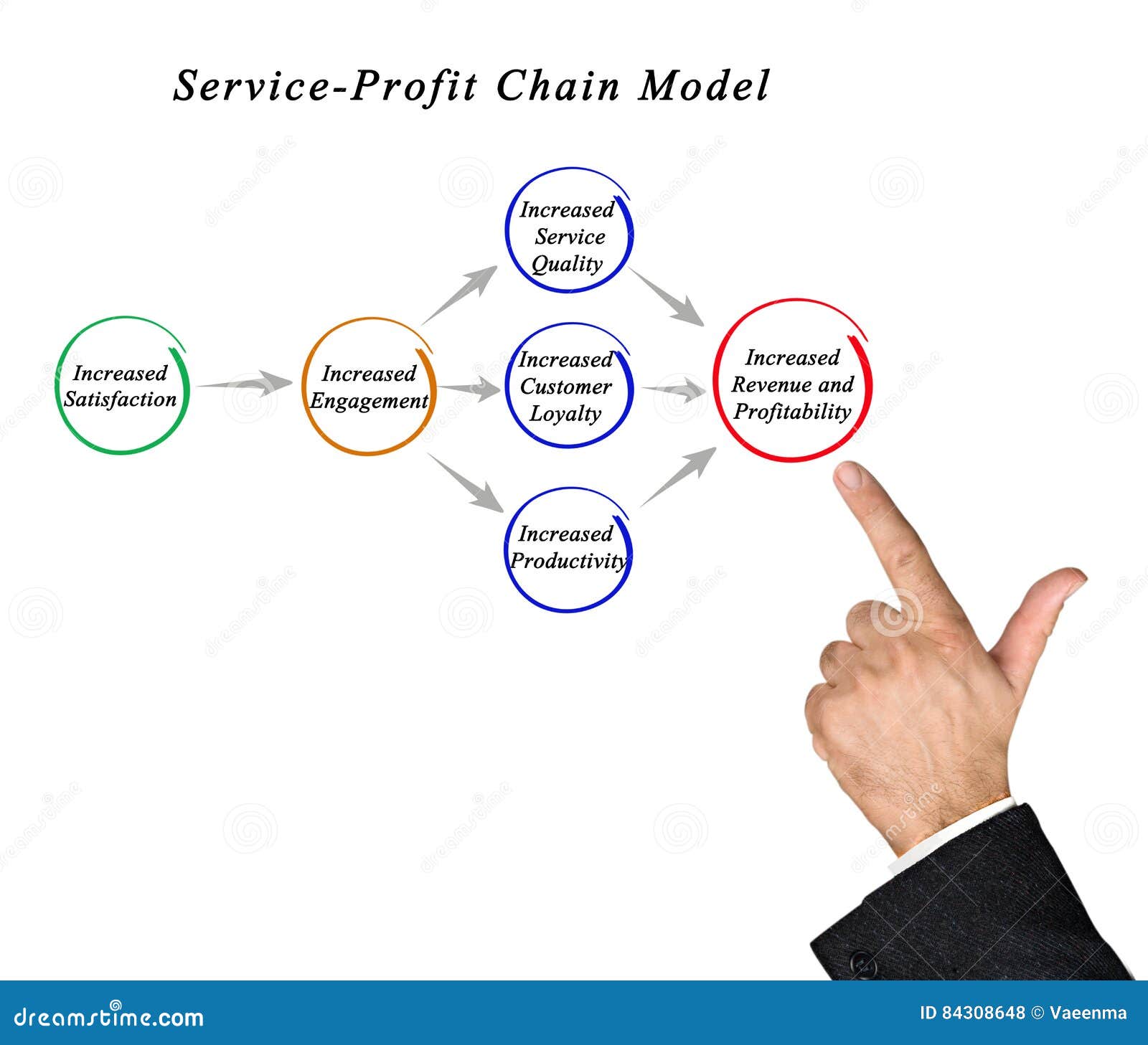 Service-Profit Chain Model

Increased Satisfaction

Increased Engagement

Increased Service Quality

Increased Customer Loyalty

Increased Productivity

Increased Revenue and Profitability

dreamstime.com

ID 84308648 © Vaeenma